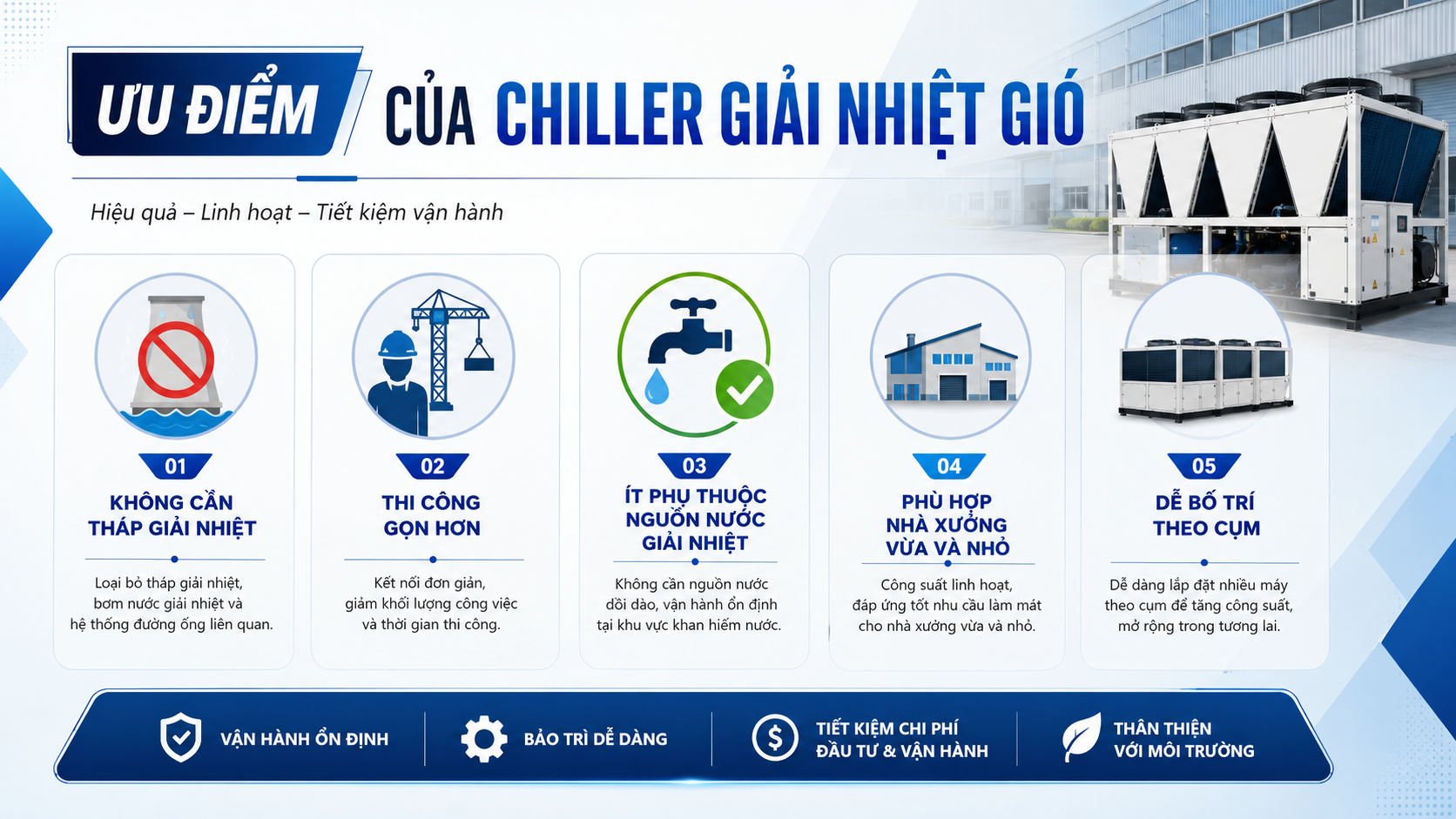 ƯU ĐIỂM CỦA CHILLER GIẢI NHIỆT GIÓ

Hiệu quả – Linh hoạt – Tiết kiệm vận hành

01
KHÔNG CẦN THÁP GIẢI NHIỆT
Loại bỏ tháp giải nhiệt, bơm nước giải nhiệt và hệ thống đường ống liên quan.

02
THI CÔNG GỌN HƠN
Kết nối đơn giản, giảm khối lượng công việc và thời gian thi công.

03
ÍT PHỤ THUỘC NGUỒN NƯỚC GIẢI NHIỆT
Không cần nguồn nước dồi dào, vận hành ổn định tại khu vực khan hiếm nước.

04
PHÙ HỢP NHÀ XƯỞNG VỪA VÀ NHỎ
Công suất linh hoạt, đáp ứng tốt nhu cầu làm mát cho nhà xưởng vừa và nhỏ.

05
DỄ BỐ TRÍ THEO CỤM
Dễ dàng lắp đặt nhiều máy theo cụm để tăng công suất, mở rộng trong tương lai.

VẬN HÀNH ỔN ĐỊNH
BẢO TRÌ DỄ DÀNG
TIẾT KIỆM CHI PHÍ ĐẦU TƯ & VẬN HÀNH
THÂN THIỆN VỚI MÔI TRƯỜNG